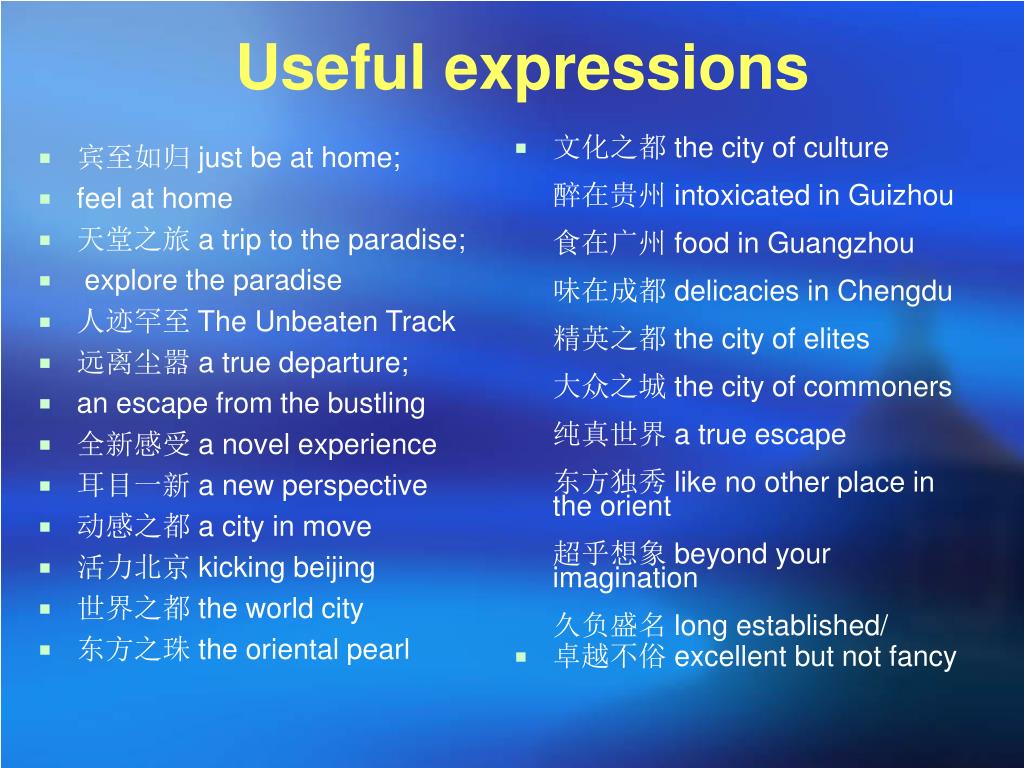 Useful expressions

- 宾至如归 just be at home;
- feel at home
- 天堂之旅 a trip to the paradise;
- explore the paradise
- 人迹罕至 The Unbeaten Track
- 远离尘嚣 a true departure;
- an escape from the bustling
- 全新感受 a novel experience
- 耳目一新 a new perspective
- 动感之都 a city in move
- 活力北京 kicking beijing
- 世界之都 the world city
- 东方之珠 the oriental pearl

- 文化之都 the city of culture

醉在贵州 intoxicated in Guizhou

食在广州 food in Guangzhou

味在成都 delicacies in Chengdu

精英之都 the city of elites

大众之城 the city of commoners

纯真世界 a true escape

东方独秀 like no other place in the orient

超乎想象 beyond your imagination

久负盛名 long established/
- 卓越不俗 excellent but not fancy